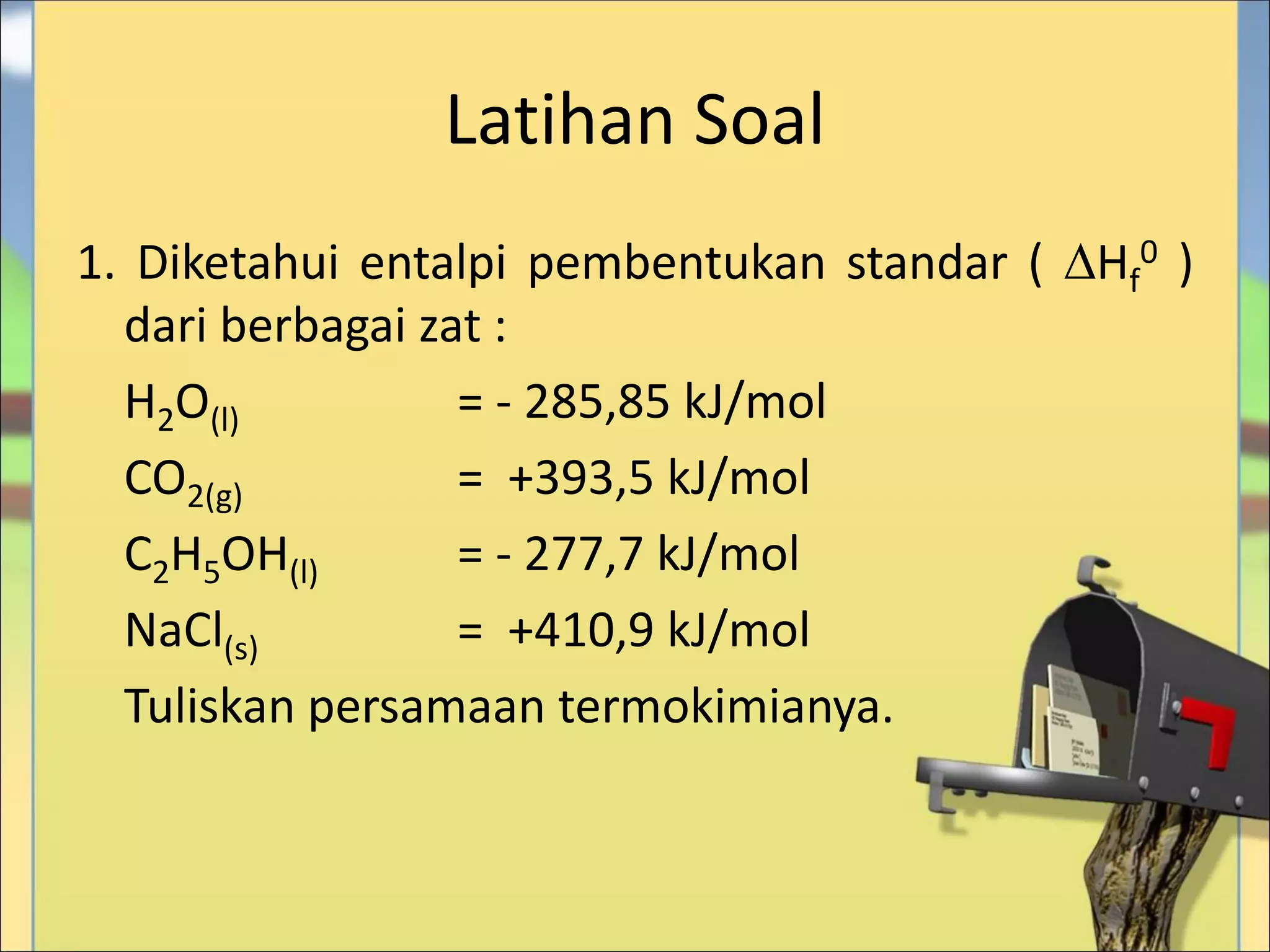 Latihan Soal

1. Diketahui entalpi pembentukan standar ( $\Delta H_f^0$ ) dari berbagai zat :

$H_2O_{(l)}$ = - 285,85 kJ/mol

$CO_{2(g)}$ = +393,5 kJ/mol

$C_2H_5OH_{(l)}$ = - 277,7 kJ/mol

$NaCl_{(s)}$ = +410,9 kJ/mol

Tuliskan persamaan termokimianya.